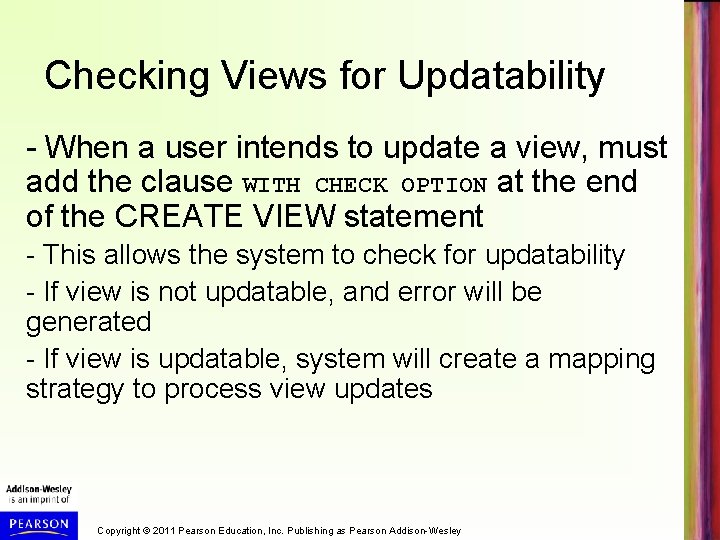 Checking Views for Updatability

- When a user intends to update a view, must add the clause WITH CHECK OPTION at the end of the CREATE VIEW statement

- This allows the system to check for updatability

- If view is not updatable, and error will be generated

- If view is updatable, system will create a mapping strategy to process view updates

Addison-Wesley
is an imprint of
PEARSON

Copyright © 2011 Pearson Education, Inc. Publishing as Pearson Addison-Wesley